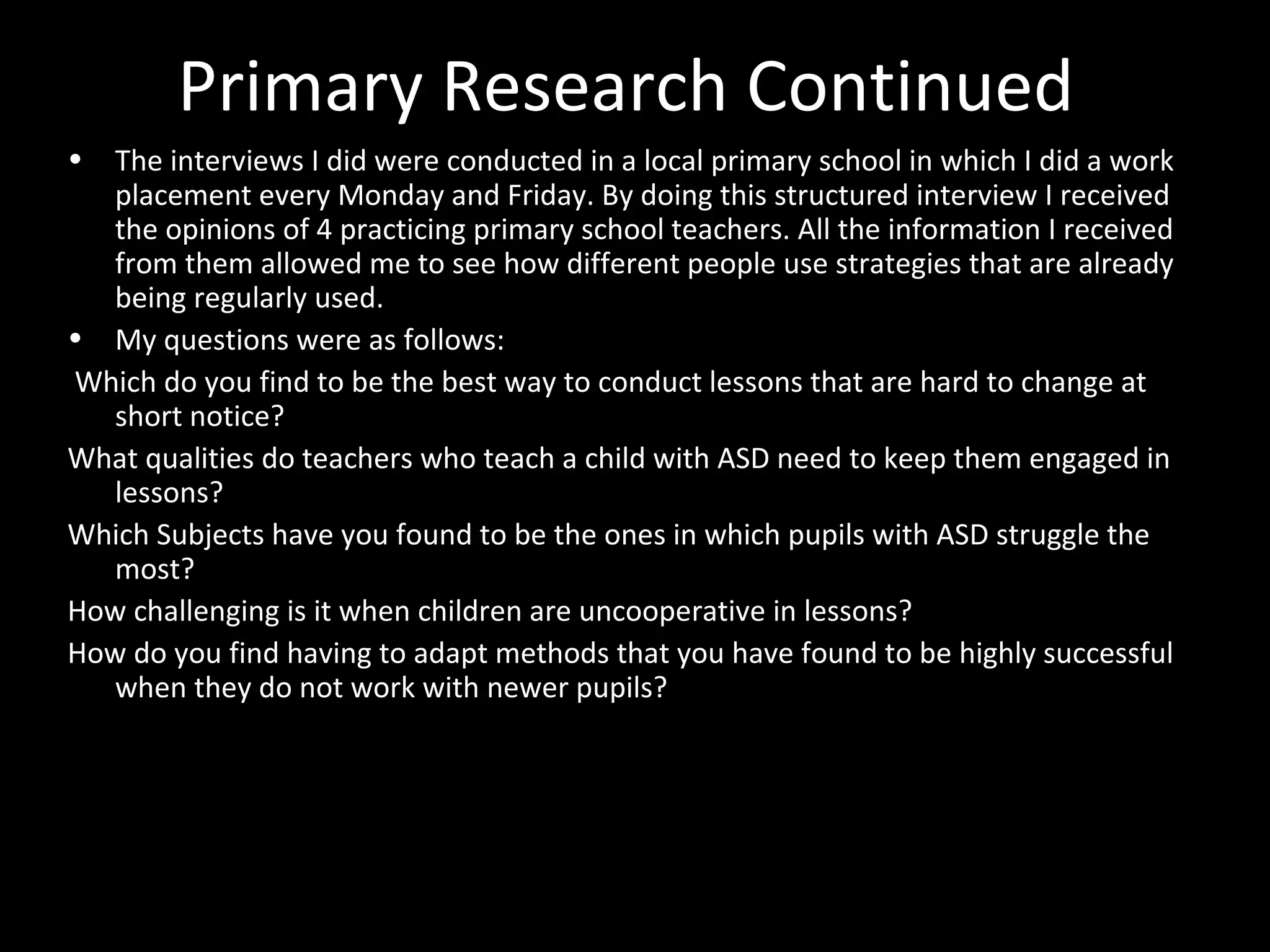 Primary Research Continued

• The interviews I did were conducted in a local primary school in which I did a work placement every Monday and Friday. By doing this structured interview I received the opinions of 4 practicing primary school teachers. All the information I received from them allowed me to see how different people use strategies that are already being regularly used.

• My questions were as follows:

Which do you find to be the best way to conduct lessons that are hard to change at short notice?

What qualities do teachers who teach a child with ASD need to keep them engaged in lessons?

Which Subjects have you found to be the ones in which pupils with ASD struggle the most?

How challenging is it when children are uncooperative in lessons?

How do you find having to adapt methods that you have found to be highly successful when they do not work with newer pupils?